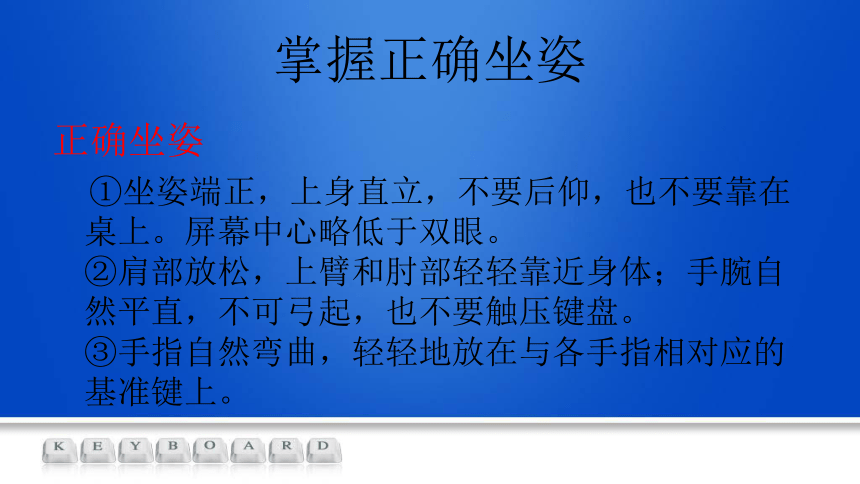 掌握正确坐姿

正确坐姿

①坐姿端正，上身直立，不要后仰，也不要靠在桌上。屏幕中心略低于双眼。
②肩部放松，上臂和肘部轻轻靠近身体；手腕自然平直，不可弓起，也不要触压键盘。
③手指自然弯曲，轻轻地放在与各手指相对应的基准键上。

K E Y B O A R D